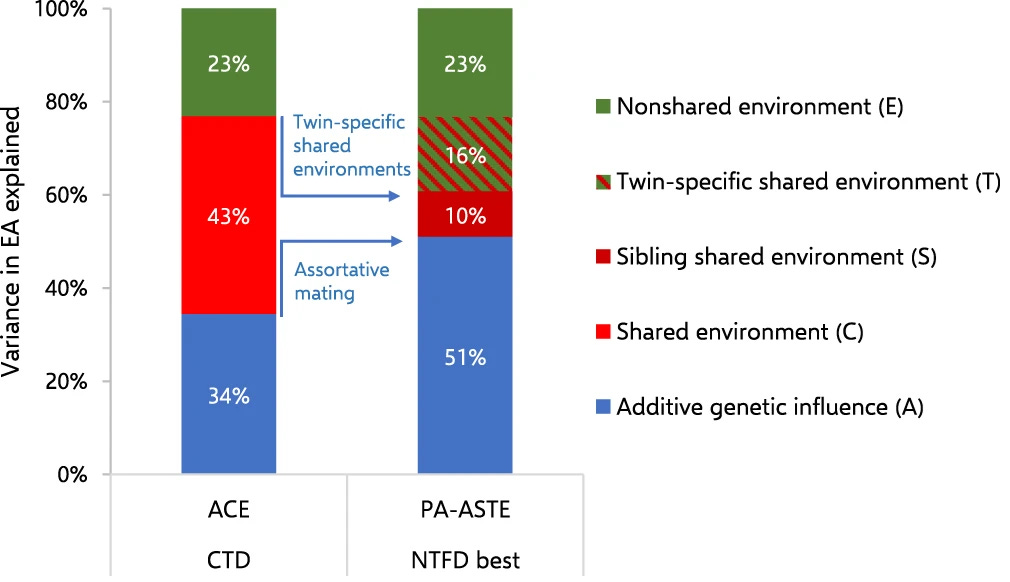 Variance in EA explained

100%
80%
60%
40%
20%
0%

23%
43%
34%

Twin-specific shared environments

Assortative mating

23%
16%
10%
51%

ACE
CTD

PA-ASTE
NTFD best

Nonshared environment (E)
Twin-specific shared environment (T)
Sibling shared environment (S)
Shared environment (C)
Additive genetic influence (A)